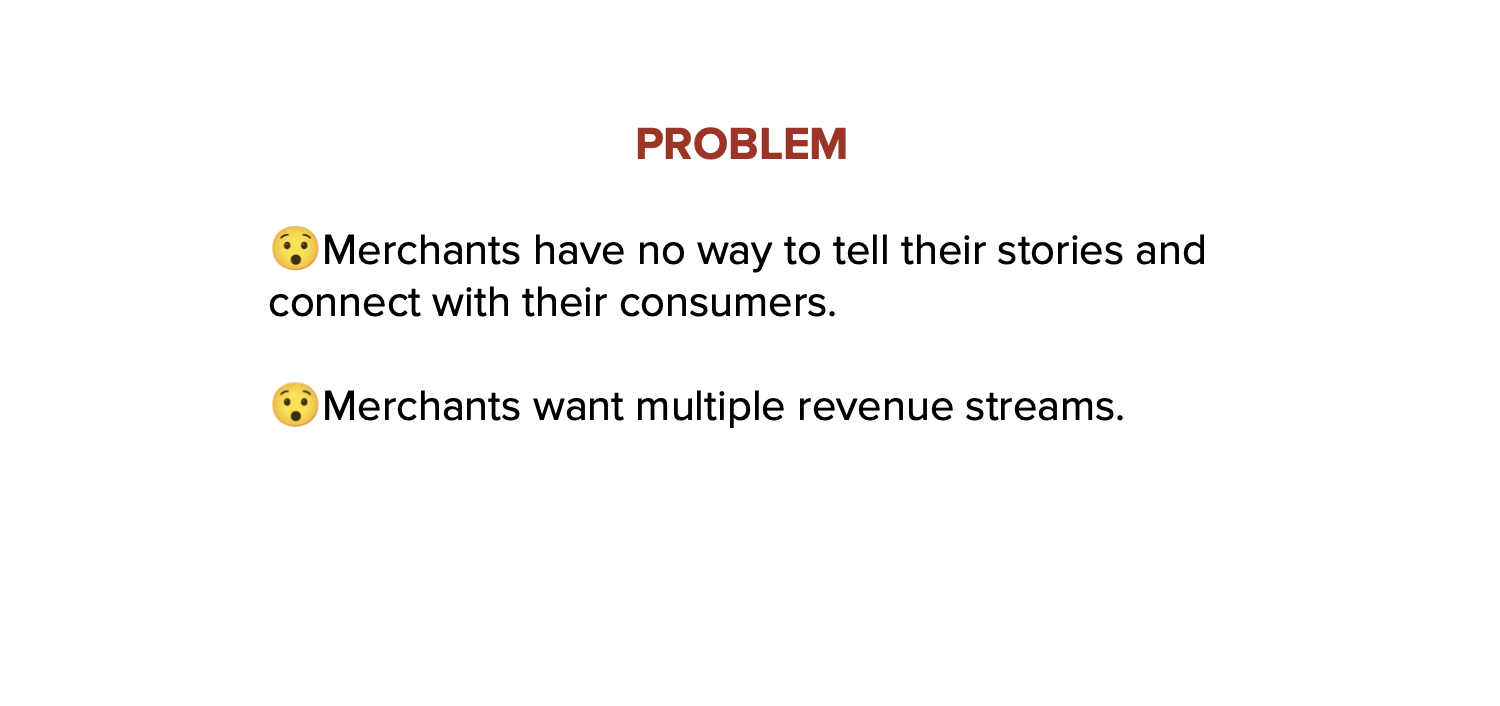 PROBLEM

😯Merchants have no way to tell their stories and connect with their consumers.

😯Merchants want multiple revenue streams.